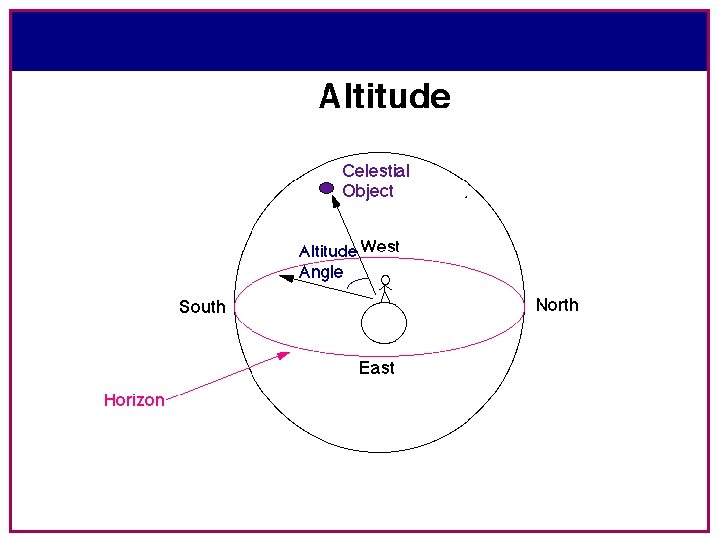 Altitude

Celestial Object

Altitude Angle

West

South

North

East

Horizon